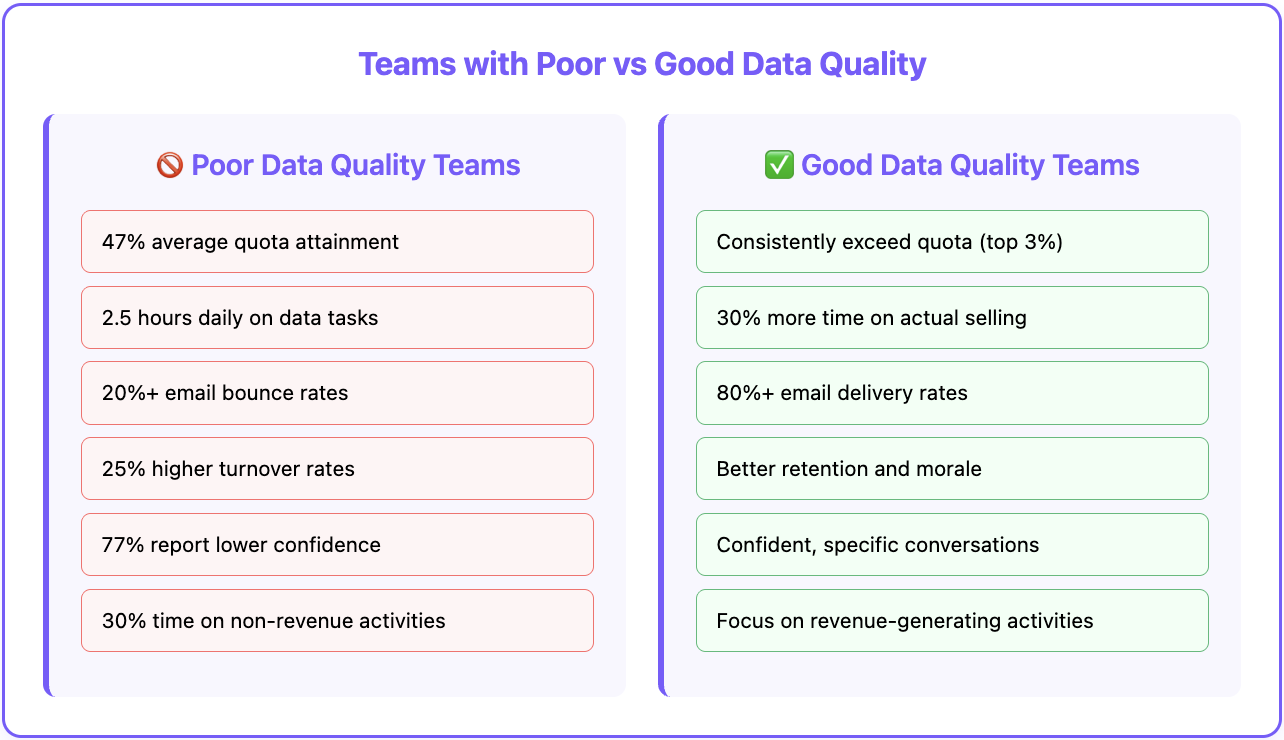 Teams with Poor vs Good Data Quality

🚫 Poor Data Quality Teams

47% average quota attainment

2.5 hours daily on data tasks

20%+ email bounce rates

25% higher turnover rates

77% report lower confidence

30% time on non-revenue activities

✅ Good Data Quality Teams

Consistently exceed quota (top 3%)

30% more time on actual selling

80%+ email delivery rates

Better retention and morale

Confident, specific conversations

Focus on revenue-generating activities